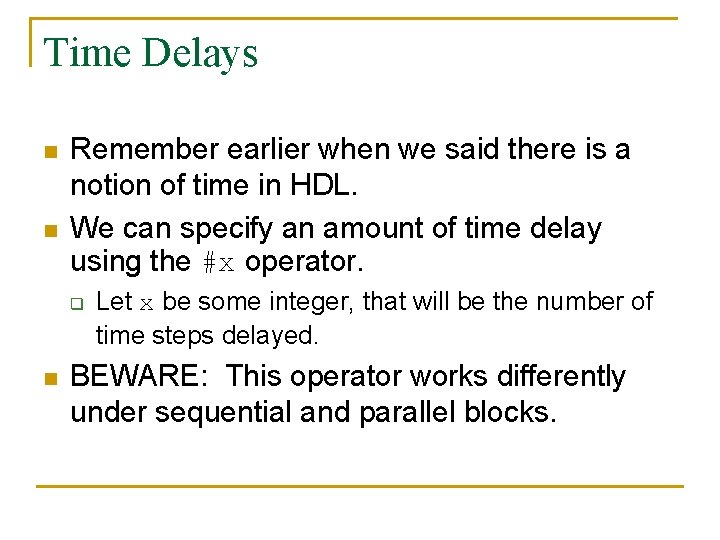 Time Delays

Remember earlier when we said there is a notion of time in HDL.

We can specify an amount of time delay using the #x operator.

Let x be some integer, that will be the number of time steps delayed.

BEWARE: This operator works differently under sequential and parallel blocks.